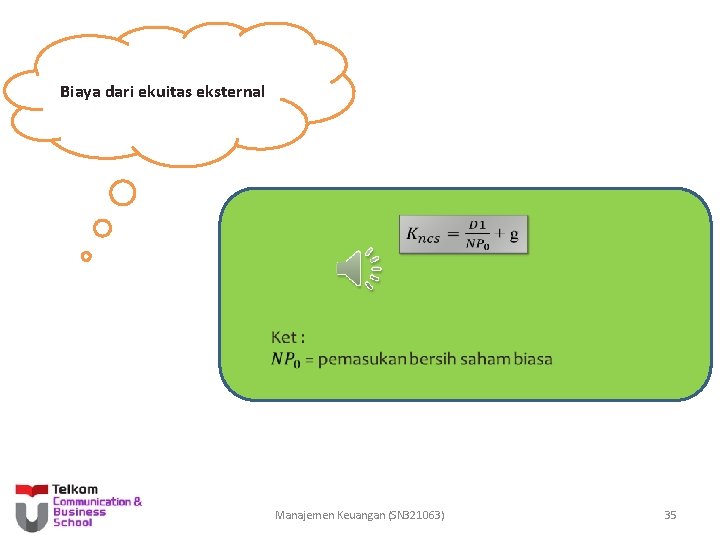 Biaya dari ekuitas eksternal

$K_{ncs} = \frac{D1}{NP_0} + g$

Ket :
$NP_0$ = pemasukan bersih saham biasa

Telkom
Communication &
Business
School

Manajemen Keuangan (SN321063)

35